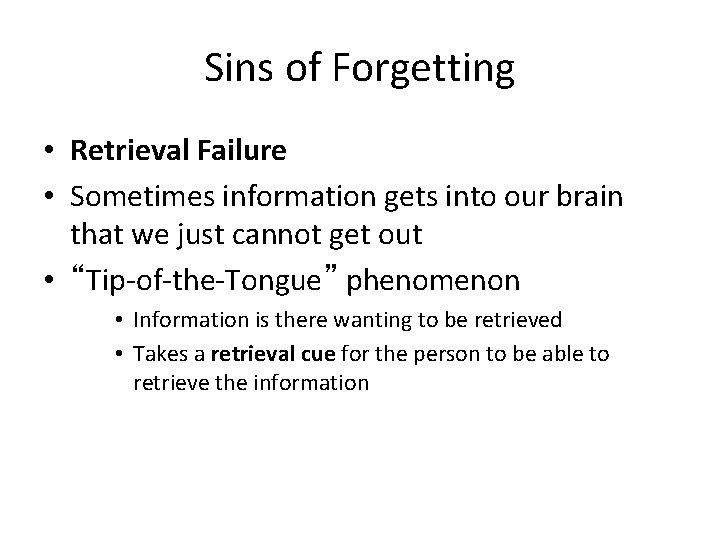 Sins of Forgetting

• Retrieval Failure
• Sometimes information gets into our brain that we just cannot get out
• “Tip-of-the-Tongue” phenomenon
  • Information is there wanting to be retrieved
  • Takes a retrieval cue for the person to be able to retrieve the information